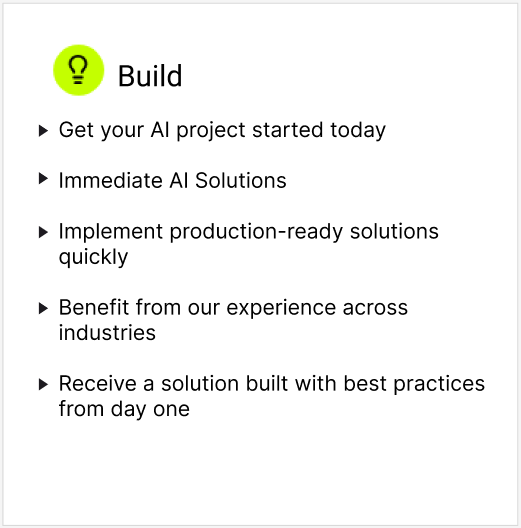 Build

▸ Get your AI project started today

▸ Immediate AI Solutions

▸ Implement production-ready solutions quickly

▸ Benefit from our experience across industries

▸ Receive a solution built with best practices from day one